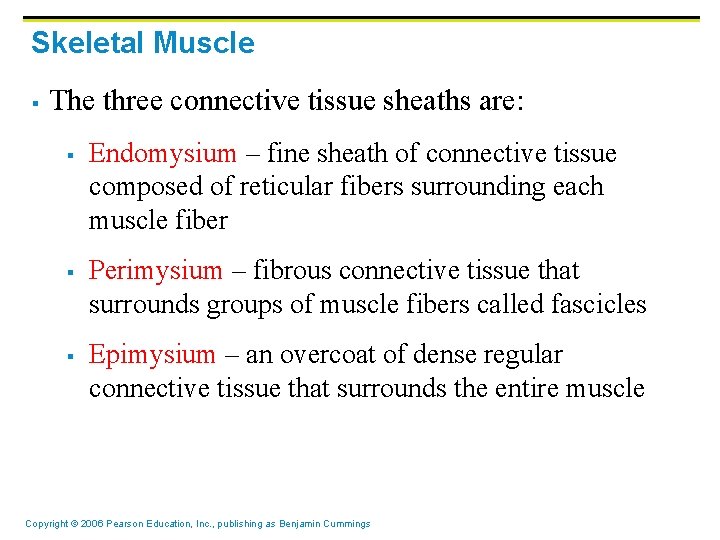 Skeletal Muscle

▪ The three connective tissue sheaths are:

▪ Endomysium – fine sheath of connective tissue composed of reticular fibers surrounding each muscle fiber

▪ Perimysium – fibrous connective tissue that surrounds groups of muscle fibers called fascicles

▪ Epimysium – an overcoat of dense regular connective tissue that surrounds the entire muscle

Copyright © 2006 Pearson Education, Inc., publishing as Benjamin Cummings